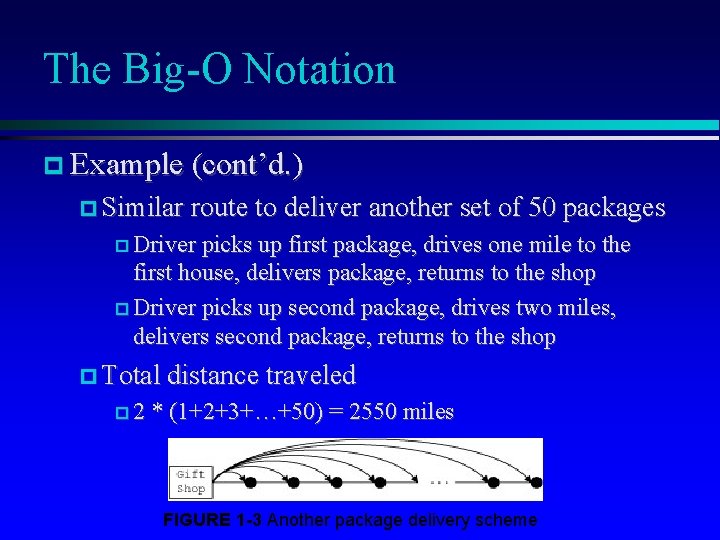 The Big-O Notation

Example (cont'd.)

Similar route to deliver another set of 50 packages

Driver picks up first package, drives one mile to the first house, delivers package, returns to the shop

Driver picks up second package, drives two miles, delivers second package, returns to the shop

Total distance traveled

$2 * (1+2+3+\ldots+50) = 2550$ miles

Gift Shop

...

FIGURE 1-3 Another package delivery scheme